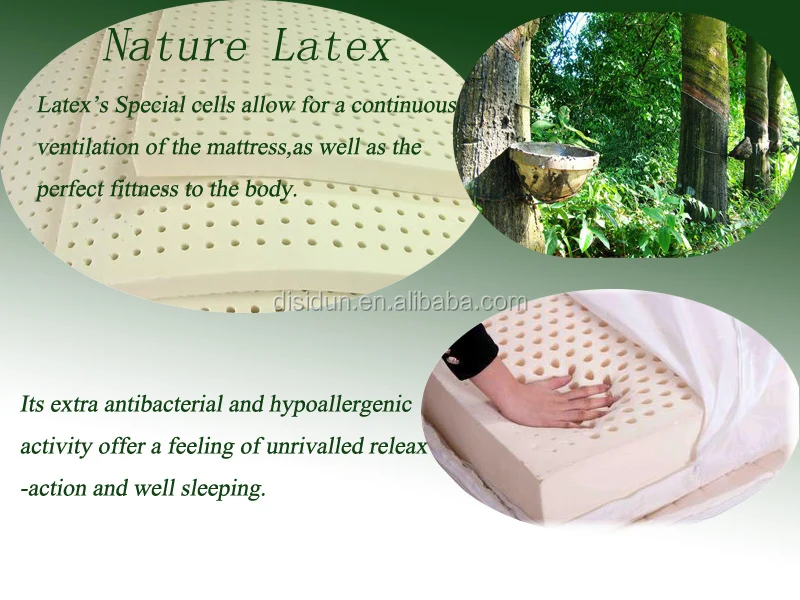 Nature Latex

Latex's Special cells allow for a continuous ventilation of the mattress,as well as the perfect fittness to the body.

disidun.en.alibaba.com

Its extra antibacterial and hypoallergenic activity offer a feeling of unrivalled releax -action and well sleeping.